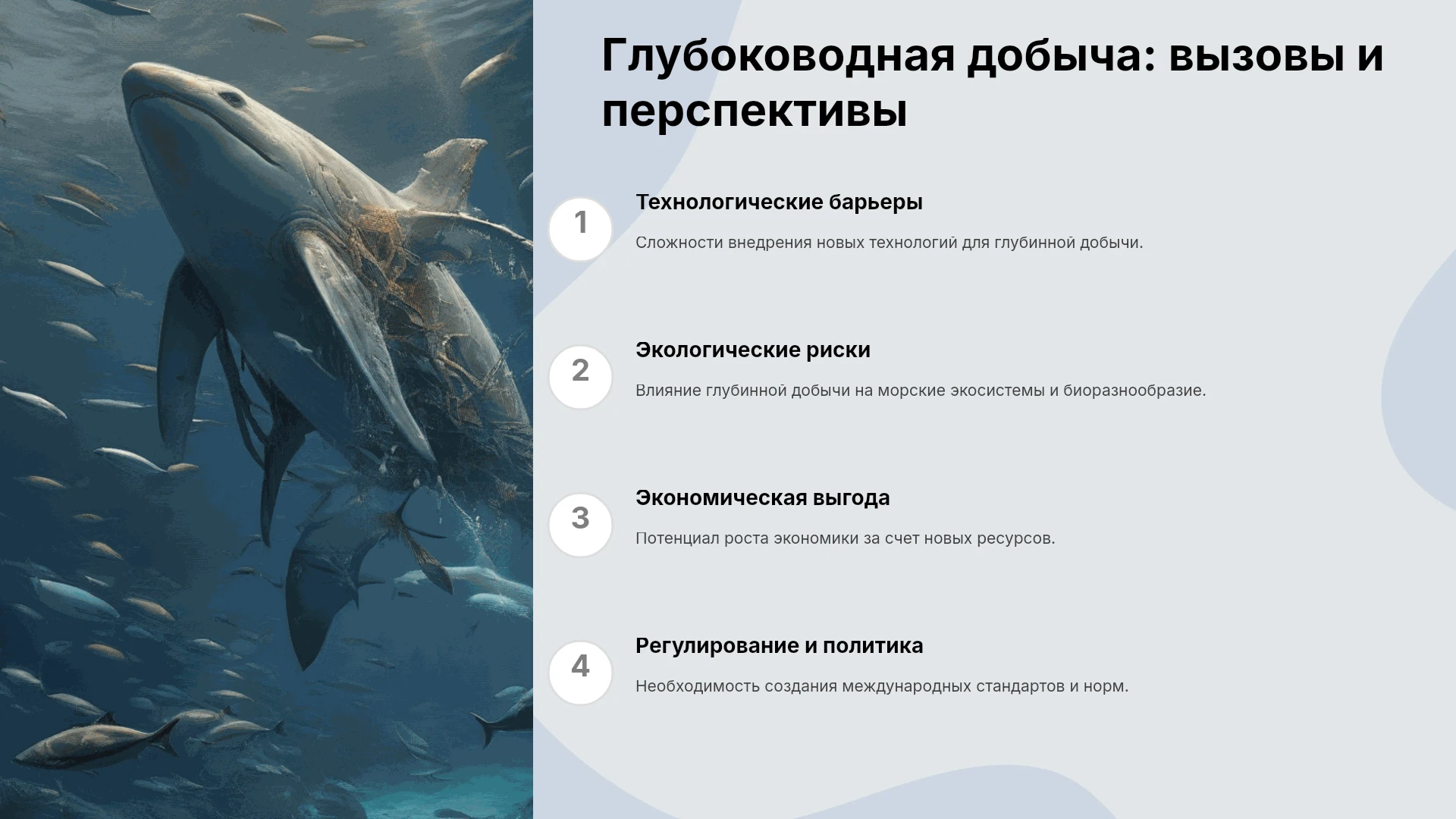 Глубоководная добыча: вызовы и перспективы

1

Технологические барьеры

Сложности внедрения новых технологий для глубинной добычи.

2

Экологические риски

Влияние глубинной добычи на морские экосистемы и биоразнообразие.

3

Экономическая выгода

Потенциал роста экономики за счет новых ресурсов.

4

Регулирование и политика

Необходимость создания международных стандартов и норм.